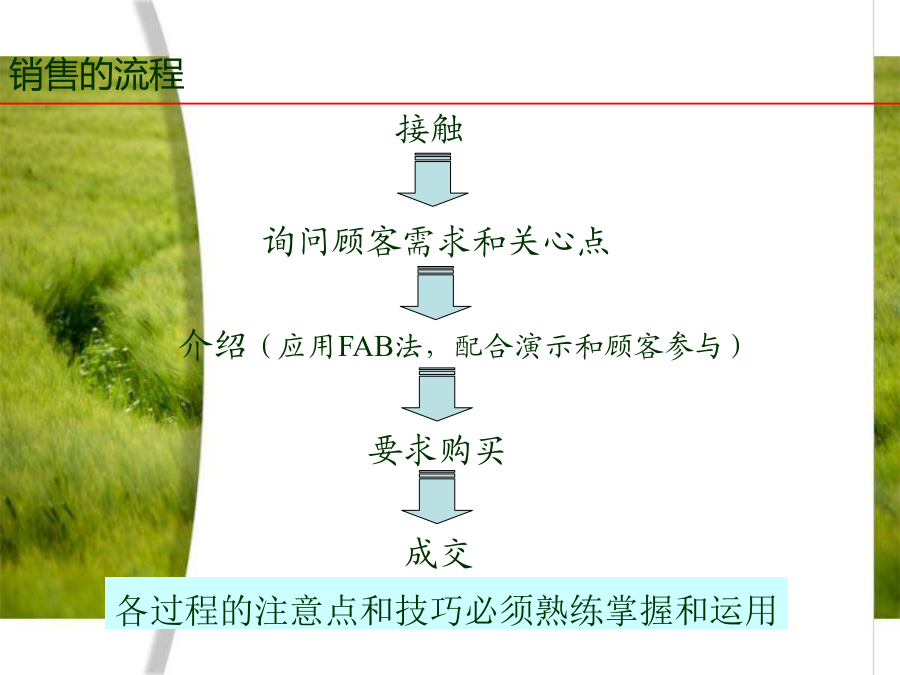 销售的流程

接触

询问顾客需求和关心点

介绍（应用FAB法，配合演示和顾客参与）

要求购买

成交

各过程的注意点和技巧必须熟练掌握和运用